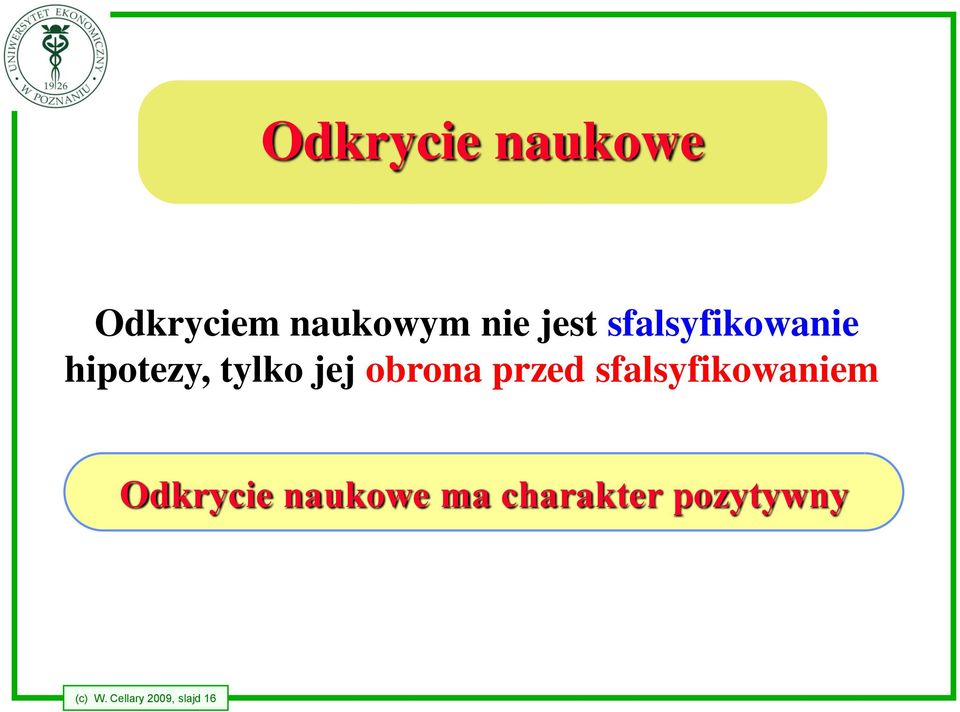 UNIWERSYTET EKONOMICZNY W POZNANIU 1926

Odkrycie naukowe

Odkryciem naukowym nie jest sfalsyfikowanie hipotezy, tylko jej obrona przed sfalsyfikowaniem

Odkrycie naukowe ma charakter pozytywny

(c) W. Cellary 2009, slajd 16